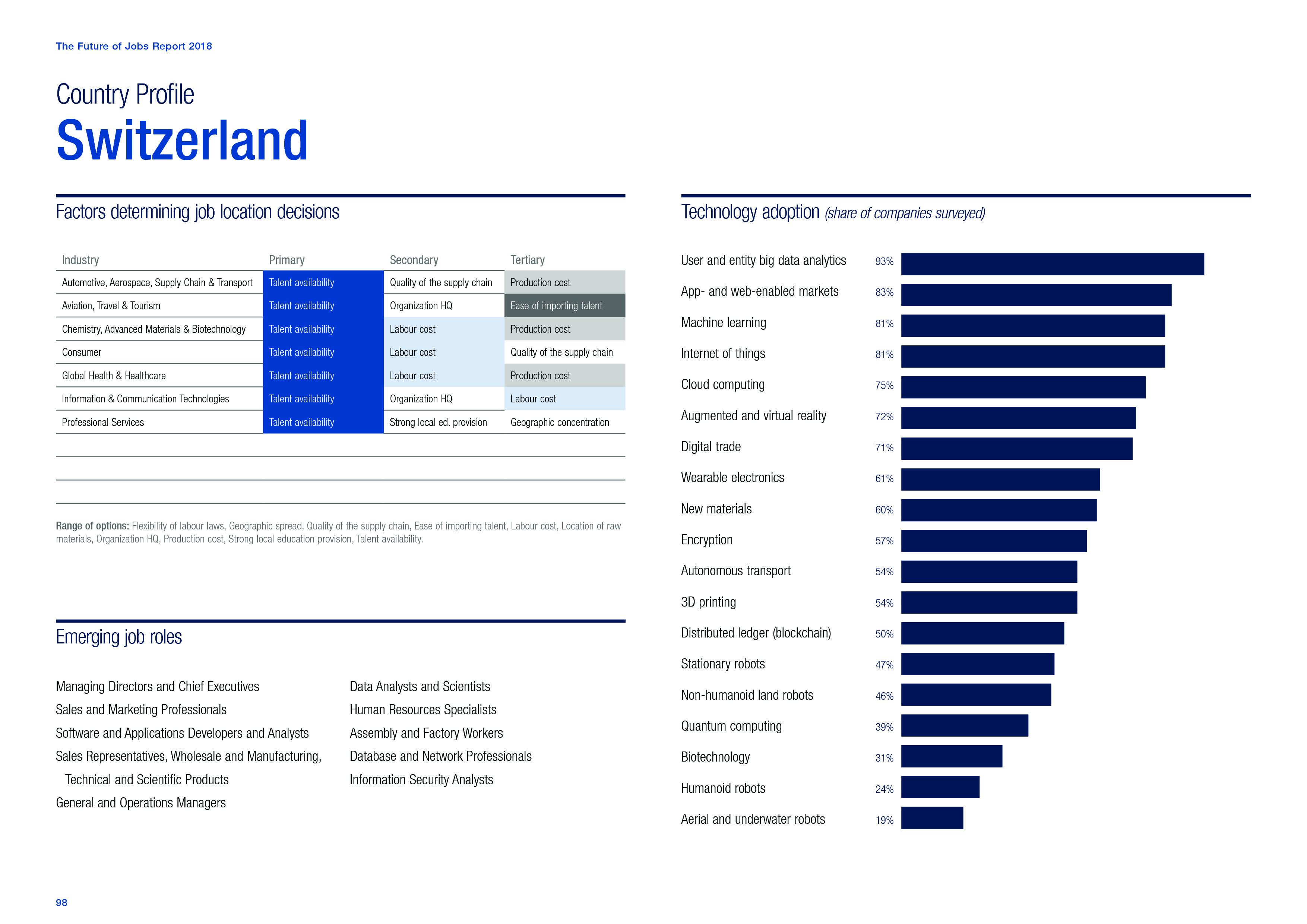 The Future of Jobs Report 2018

Country Profile

Switzerland

Factors determining job location decisions

| Industry | Primary | Secondary | Tertiary |
|---|---|---|---|
| Automotive, Aerospace, Supply Chain & Transport | Talent availability | Quality of the supply chain | Production cost |
| Aviation, Travel & Tourism | Talent availability | Organization HQ | Ease of importing talent |
| Chemistry, Advanced Materials & Biotechnology | Talent availability | Labour cost | Production cost |
| Consumer | Talent availability | Labour cost | Quality of the supply chain |
| Global Health & Healthcare | Talent availability | Labour cost | Production cost |
| Information & Communication Technologies | Talent availability | Organization HQ | Labour cost |
| Professional Services | Talent availability | Strong local ed. provision | Geographic concentration |

Range of options: Flexibility of labour laws, Geographic spread, Quality of the supply chain, Ease of importing talent, Labour cost, Location of raw materials, Organization HQ, Production cost, Strong local education provision, Talent availability.

Emerging job roles

Managing Directors and Chief Executives
Sales and Marketing Professionals
Software and Applications Developers and Analysts
Sales Representatives, Wholesale and Manufacturing, Technical and Scientific Products
General and Operations Managers

Data Analysts and Scientists
Human Resources Specialists
Assembly and Factory Workers
Database and Network Professionals
Information Security Analysts

Technology adoption (share of companies surveyed)

User and entity big data analytics 93%
App- and web-enabled markets 83%
Machine learning 81%
Internet of things 81%
Cloud computing 75%
Augmented and virtual reality 72%
Digital trade 71%
Wearable electronics 61%
New materials 60%
Encryption 57%
Autonomous transport 54%
3D printing 54%
Distributed ledger (blockchain) 50%
Stationary robots 47%
Non-humanoid land robots 46%
Quantum computing 39%
Biotechnology 31%
Humanoid robots 24%
Aerial and underwater robots 19%

98